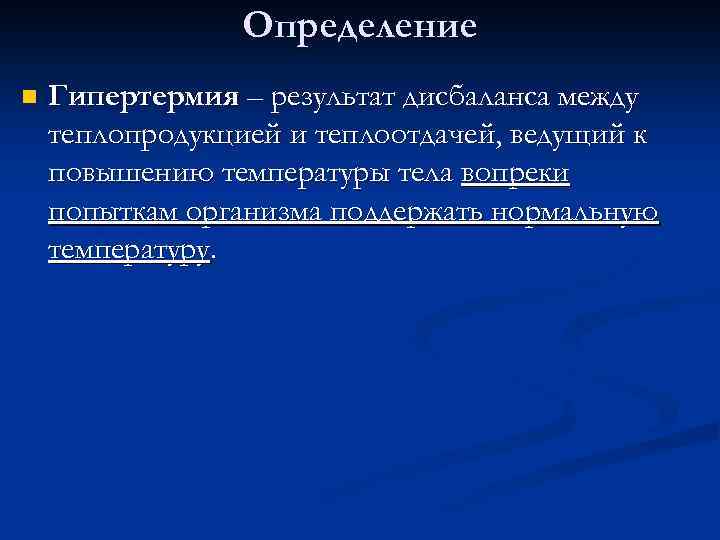 Определение

Гипертермия – результат дисбаланса между теплопродукцией и теплоотдачей, ведущий к повышению температуры тела вопреки попыткам организма поддержать нормальную температуру.